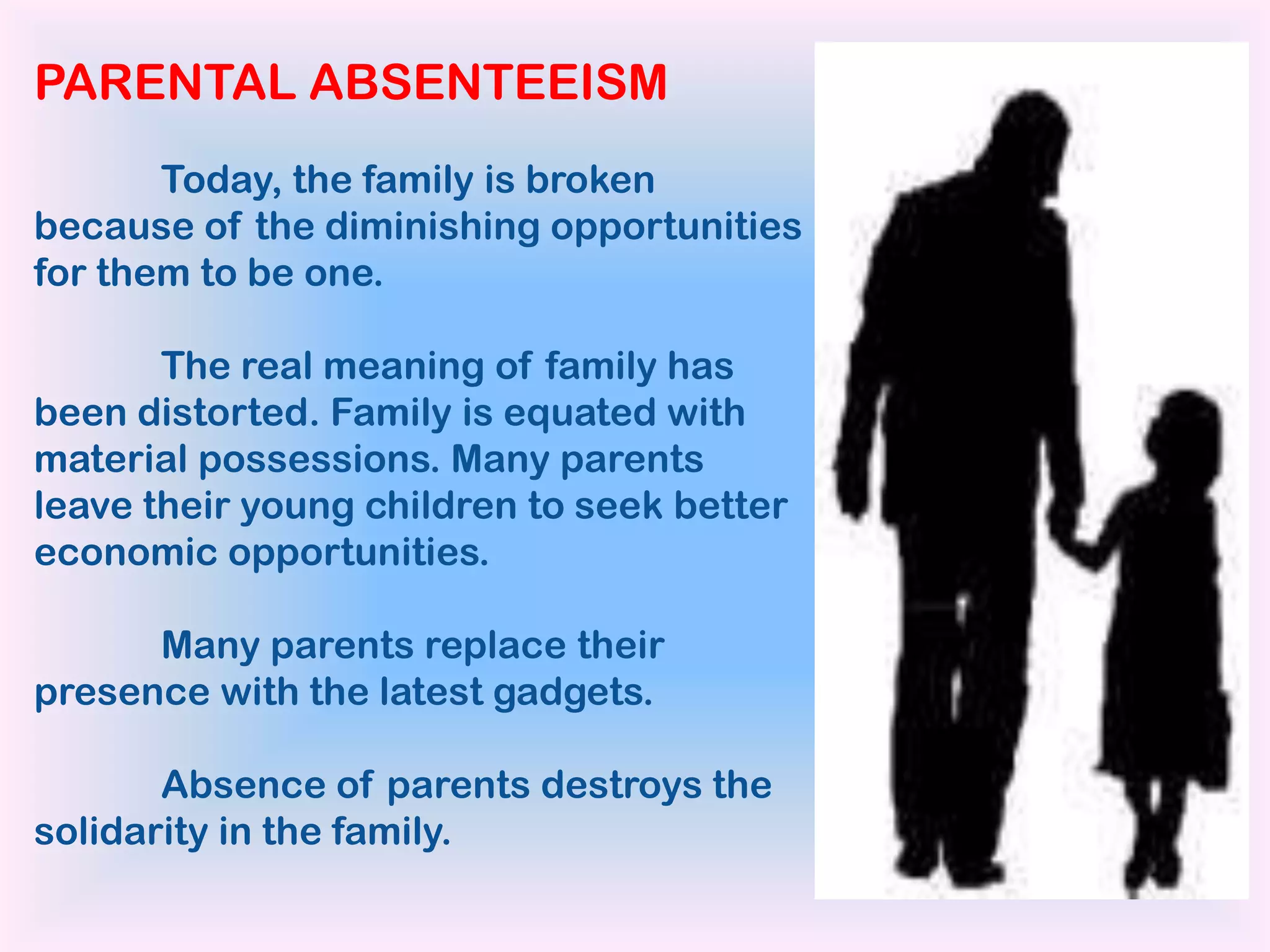 PARENTAL ABSENTEEISM

Today, the family is broken because of the diminishing opportunities for them to be one.

The real meaning of family has been distorted. Family is equated with material possessions. Many parents leave their young children to seek better economic opportunities.

Many parents replace their presence with the latest gadgets.

Absence of parents destroys the solidarity in the family.